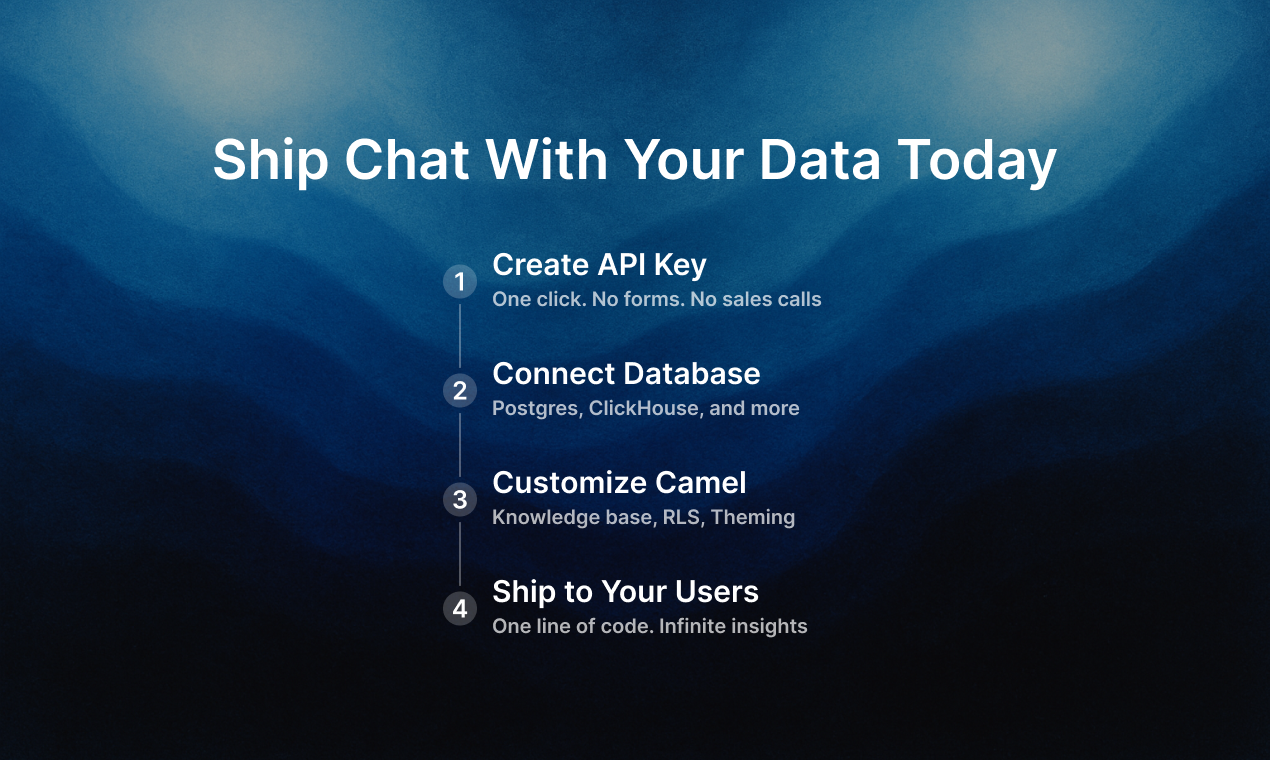 Ship Chat With Your Data Today

1 Create API Key
One click. No forms. No sales calls

2 Connect Database
Postgres, ClickHouse, and more

3 Customize Camel
Knowledge base, RLS, Theming

4 Ship to Your Users
One line of code. Infinite insights